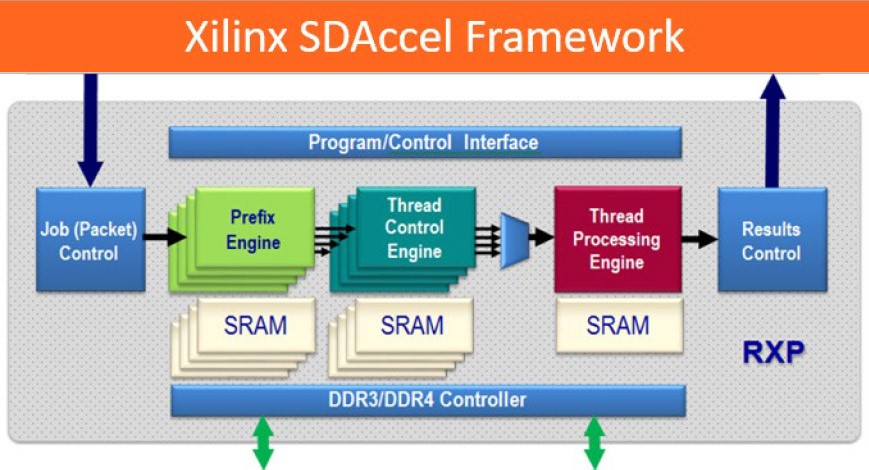 Xilinx SDAccel Framework

Program/Control Interface

Job (Packet) Control

Prefix Engine

Thread Control Engine

Thread Processing Engine

Results Control

SRAM

SRAM

SRAM

RXP

DDR3/DDR4 Controller